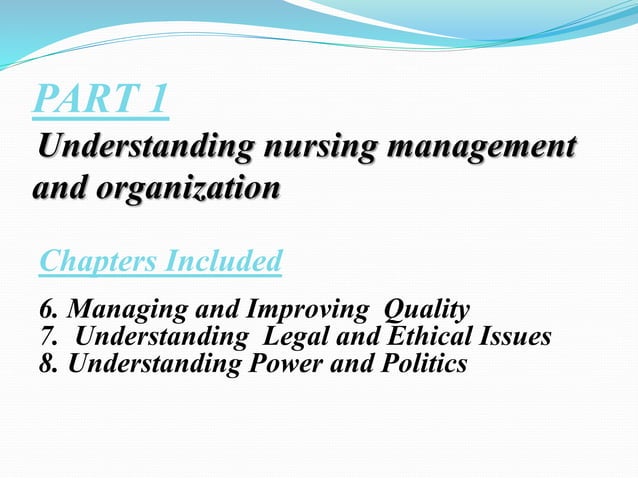 PART 1
Understanding nursing management and organization

Chapters Included

6. Managing and Improving Quality
7. Understanding Legal and Ethical Issues
8. Understanding Power and Politics